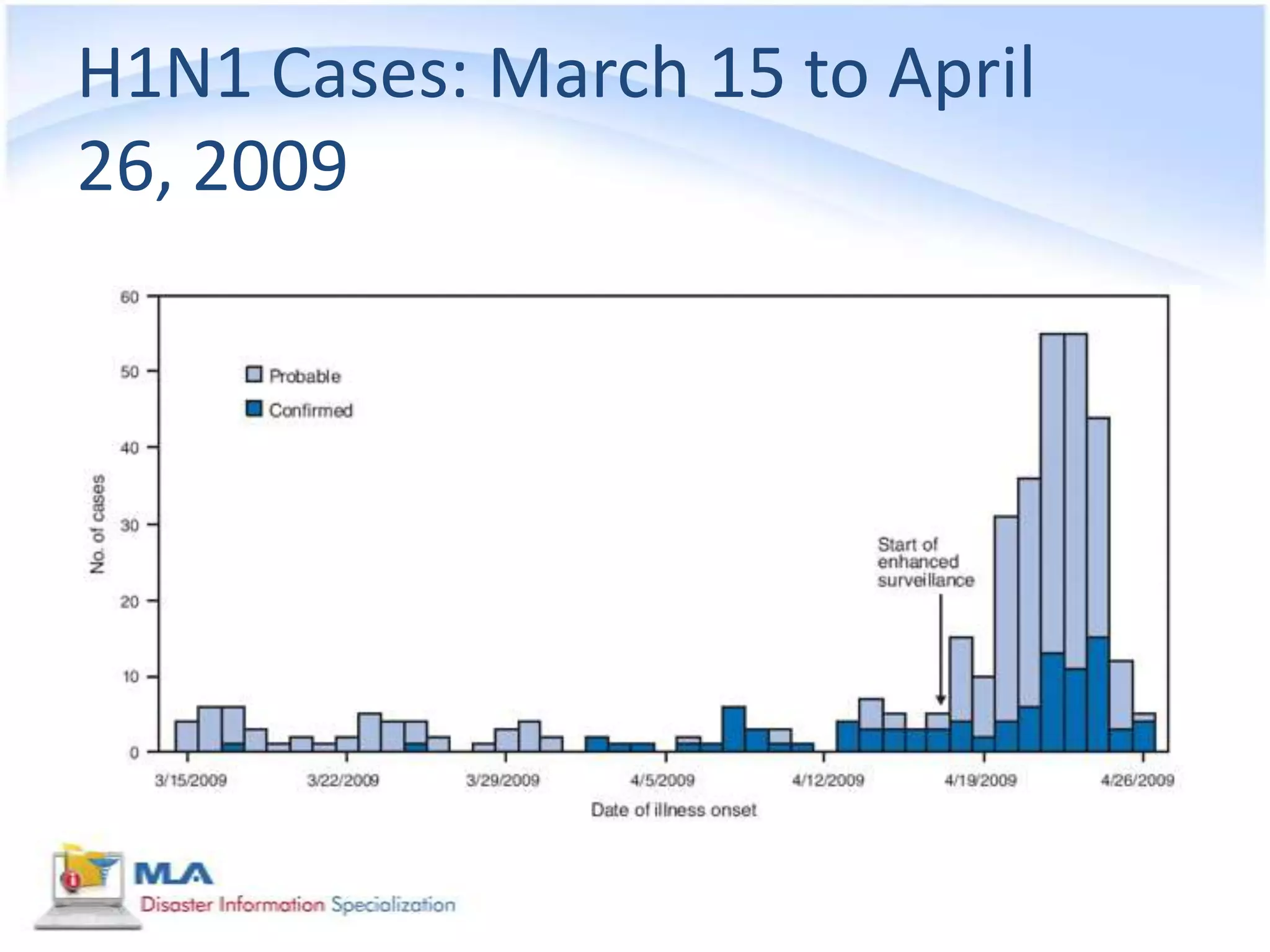 H1N1 Cases: March 15 to April 26, 2009

60
50
40
30
20
10
0

No. of cases

Probable
Confirmed

Start of enhanced surveillance

3/15/2009
3/22/2009
3/29/2009
4/5/2009
4/12/2009
4/19/2009
4/26/2009

Date of illness onset

MLA
Disaster Information Specialization